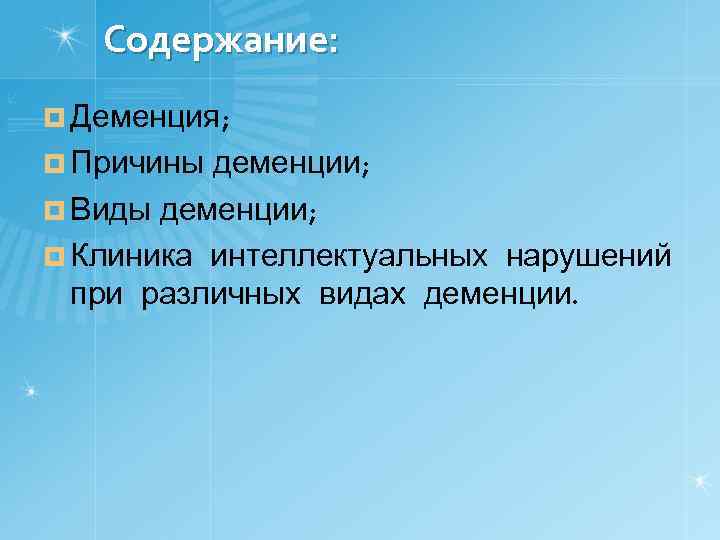 Содержание:

Деменция;
Причины деменции;
Виды деменции;
Клиника интеллектуальных нарушений при различных видах деменции.